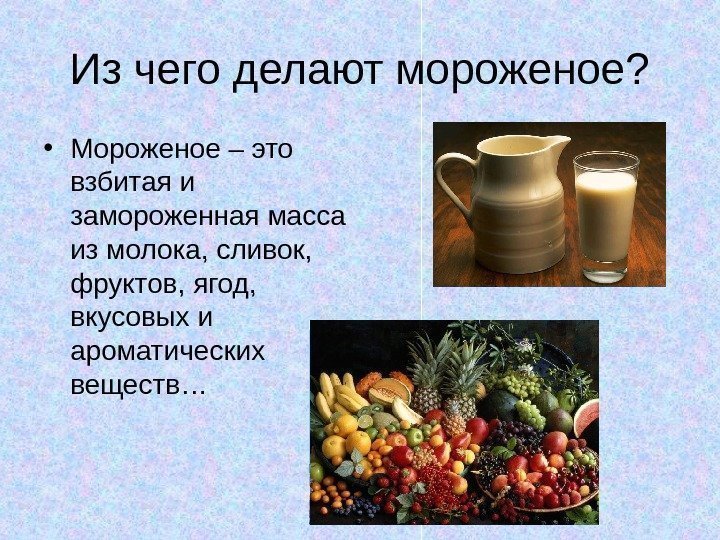 Из чего делают мороженое?

• Мороженое – это взбитая и замороженная масса из молока, сливок, фруктов, ягод, вкусовых и ароматических веществ…